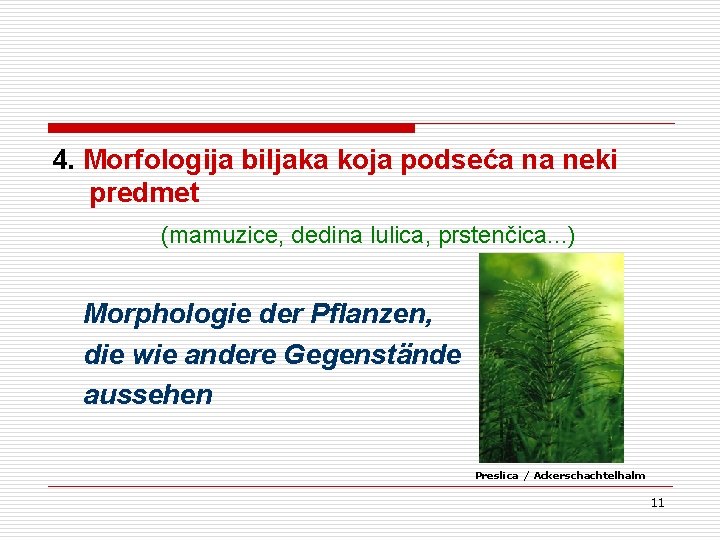 4. Morfologija biljaka koja podseća na neki predmet

(mamuzice, dedina lulica, prstenčica...)

Morphologie der Pflanzen, die wie andere Gegenstände aussehen

Preslica / Ackerschachtelhalm

11